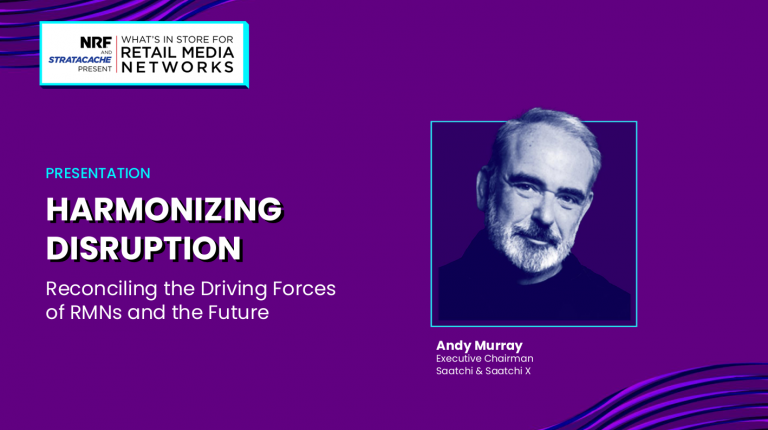 NRF AND STRATACACHE PRESENT

WHAT'S IN STORE FOR RETAIL MEDIA NETWORKS

PRESENTATION

HARMONIZING DISRUPTION

Reconciling the Driving Forces of RMNs and the Future

Andy Murray
Executive Chairman
Saatchi & Saatchi X